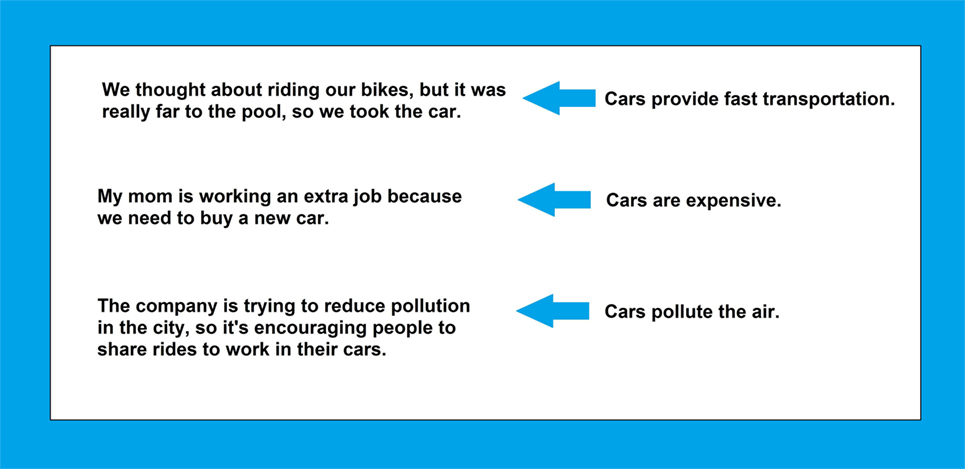 We thought about riding our bikes, but it was really far to the pool, so we took the car.

Cars provide fast transportation.

My mom is working an extra job because we need to buy a new car.

Cars are expensive.

The company is trying to reduce pollution in the city, so it's encouraging people to share rides to work in their cars.

Cars pollute the air.